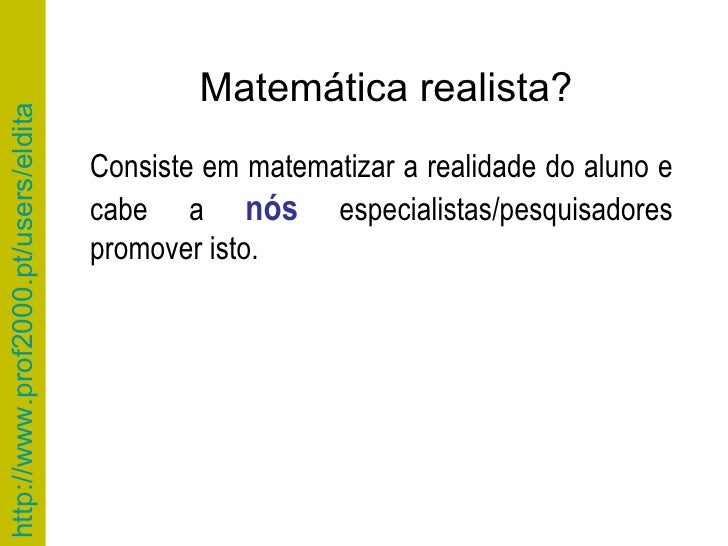 http://www.prof2000.pt/users/eldita

Matemática realista?

Consiste em matematizar a realidade do aluno e cabe a nós especialistas/pesquisadores promover isto.